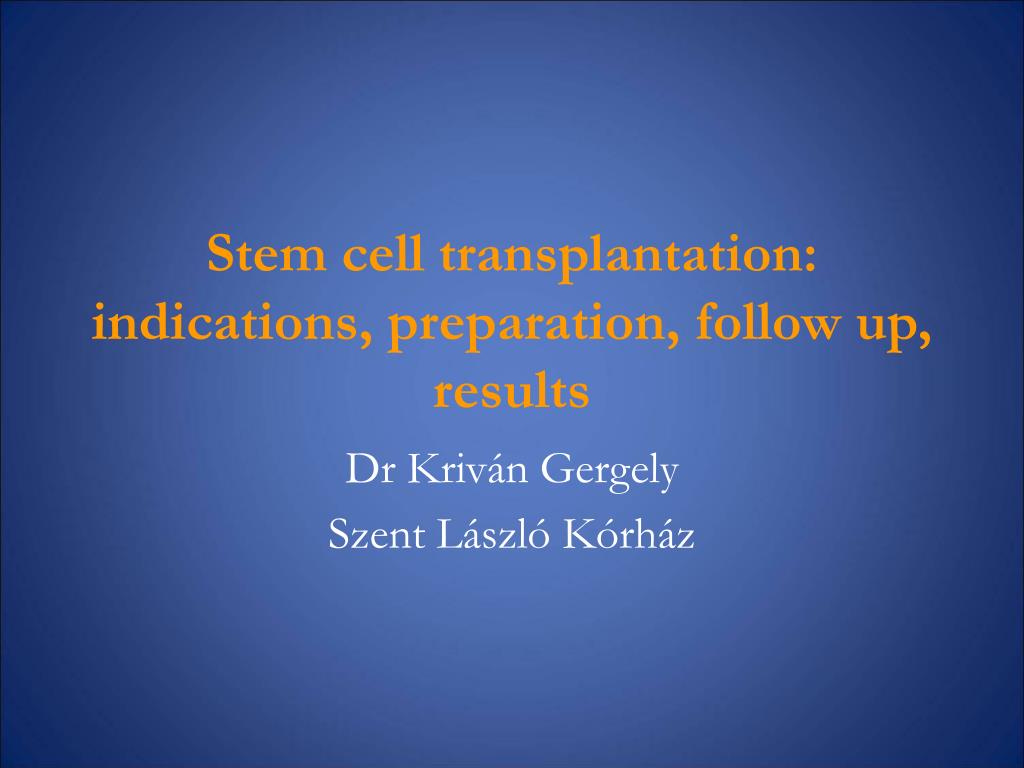 Stem cell transplantation: indications, preparation, follow up, results

Dr Kriván Gergely

Szent László Kórház